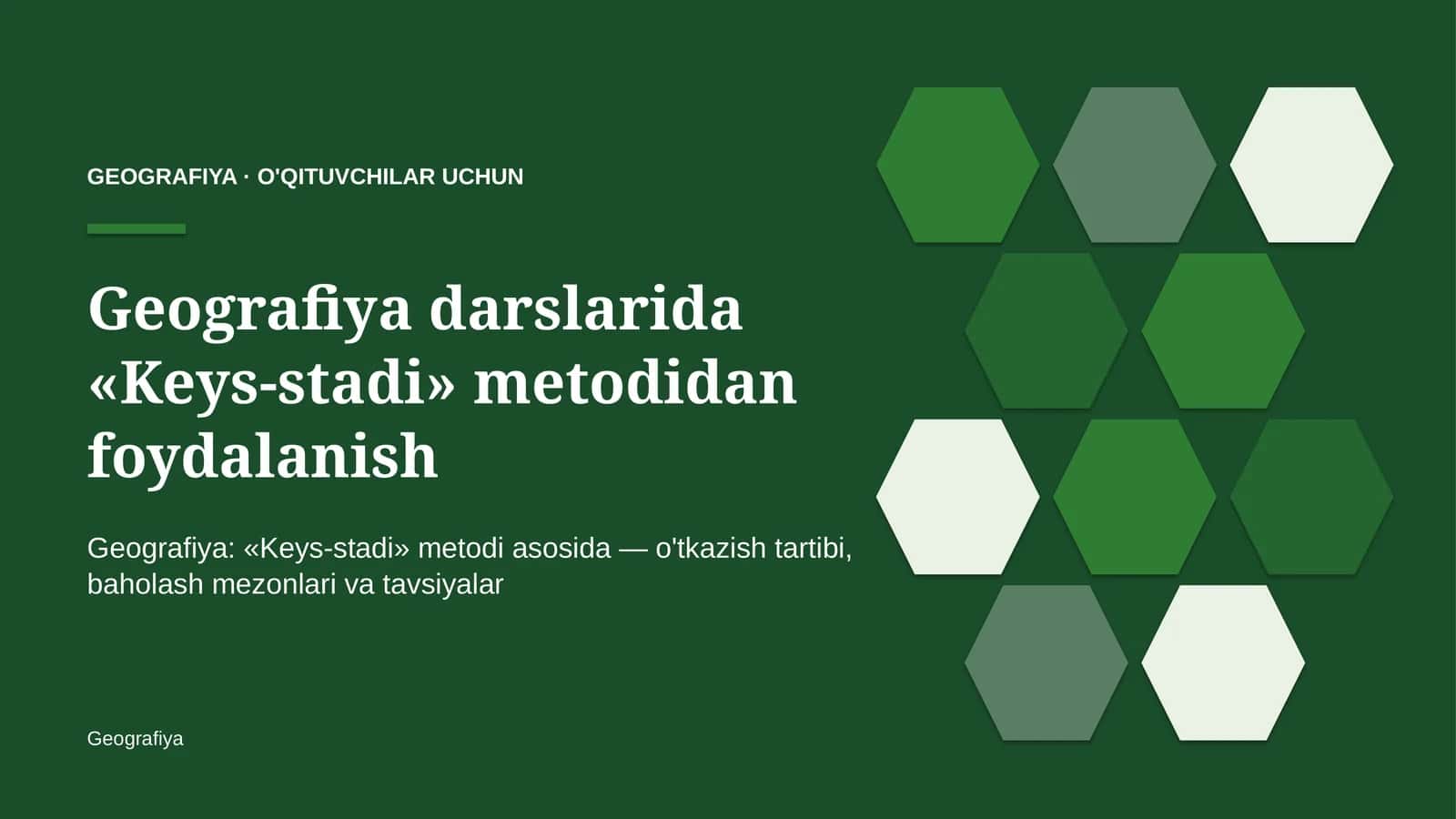 GEOGRAFIYA · O'QITUVCHILAR UCHUN

Geografiya darslarida «Keys-stadi» metodidan foydalanish

Geografiya: «Keys-stadi» metodi asosida — o'tkazish tartibi, baholash mezonlari va tavsiyalar

Geografiya